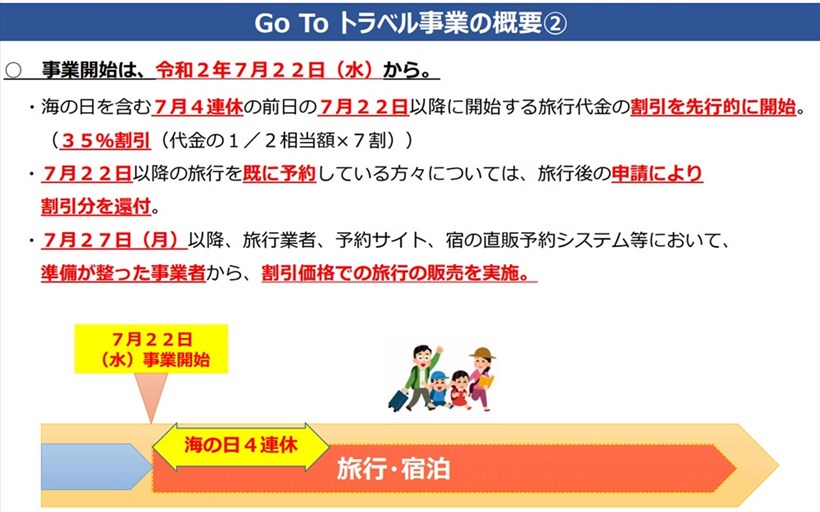 Go To トラベル事業の概要②

○ 事業開始は、令和２年７月２２日（水）から。

・海の日を含む７月４連休の前日の７月２２日以降に開始する旅行代金の割引を先行的に開始。（３５%割引（代金の１／２相当額×７割））

・７月２２日以降の旅行を既に予約している方々については、旅行後の申請により割引分を還付。

・７月２７日（月）以降、旅行業者、予約サイト、宿の直販予約システム等において、準備が整った事業者から、割引価格での旅行の販売を実施。

７月２２日（水）事業開始

海の日４連休

旅行・宿泊